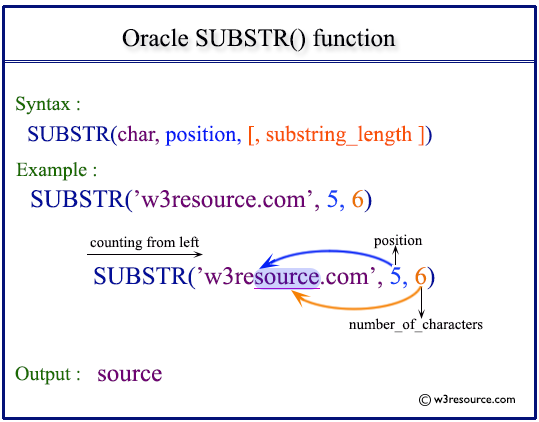 Oracle SUBSTR() function

Syntax :

SUBSTR(char, position, [, substring_length ])

Example :

SUBSTR('w3resource.com', 5, 6)

counting from left

position

SUBSTR('w3resource.com', 5, 6)

number_of_characters

Output : source

© w3resource.com